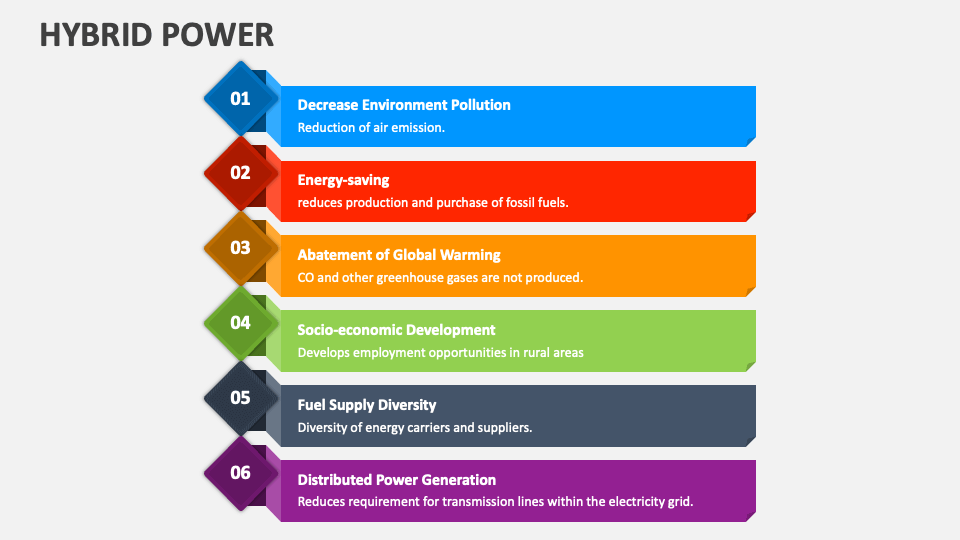 HYBRID POWER

01

Decrease Environment Pollution

Reduction of air emission.

02

Energy-saving

reduces production and purchase of fossil fuels.

03

Abatement of Global Warming

CO and other greenhouse gases are not produced.

04

Socio-economic Development

Develops employment opportunities in rural areas

05

Fuel Supply Diversity

Diversity of energy carriers and suppliers.

06

Distributed Power Generation

Reduces requirement for transmission lines within the electricity grid.